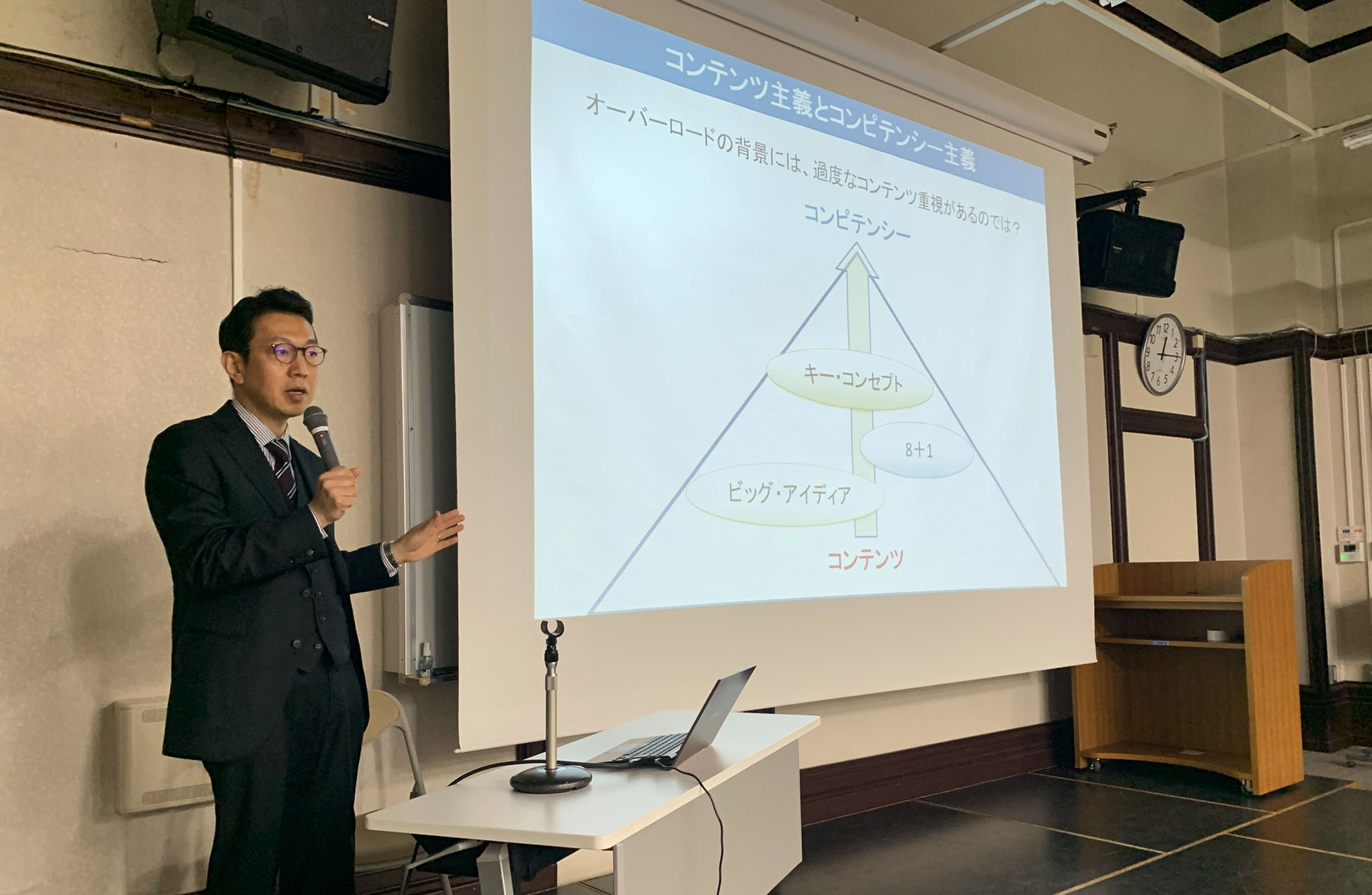 Panasonic

コンテンツ主義とコンピテンシー主義

オーバーロードの背景には、過度なコンテンツ重視があるのでは？

コンピテンシー

キー・コンセプト

8+1

ビッグ・アイディア

コンテンツ

12
1
2
3
4
5
6
7
8
9
10
11